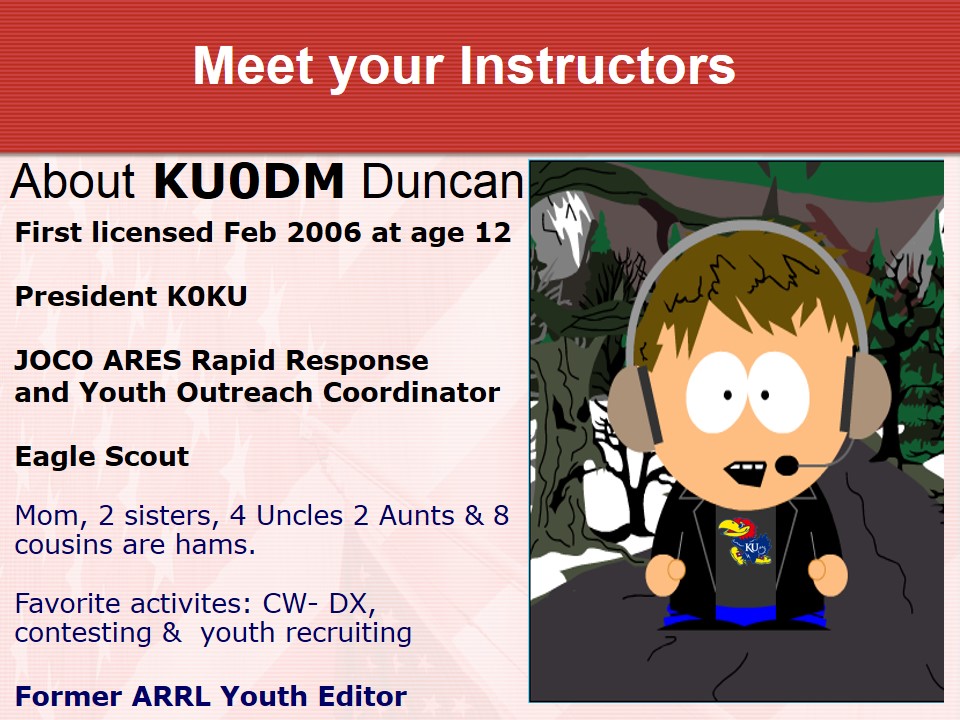 Meet your Instructors

About KU0DM Duncan

First licensed Feb 2006 at age 12

President K0KU

JOCO ARES Rapid Response and Youth Outreach Coordinator

Eagle Scout

Mom, 2 sisters, 4 Uncles 2 Aunts & 8 cousins are hams.

Favorite activites: CW- DX, contesting & youth recruiting

Former ARRL Youth Editor

KU